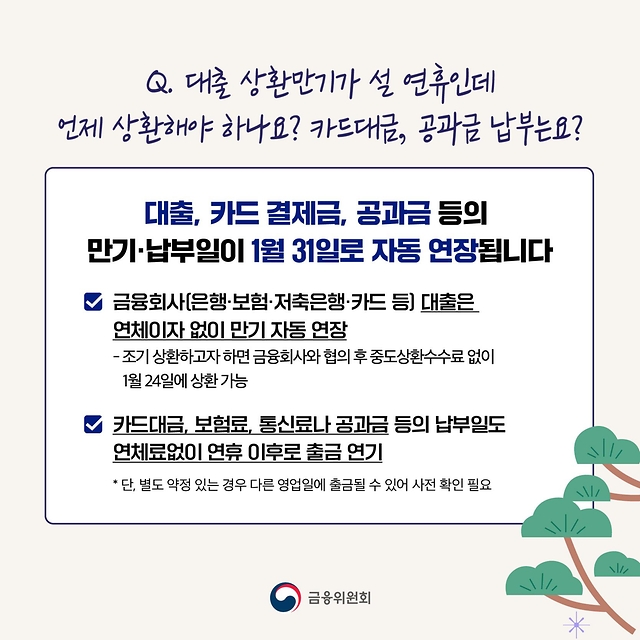 Q. 대출 상환만기가 설 연휴인데 언제 상환해야 하나요? 카드대금, 공과금 납부는요?

대출, 카드 결제금, 공과금 등의 만기·납부일이 1월 31일로 자동 연장됩니다

금융회사(은행·보험·저축은행·카드 등) 대출은 연체이자 없이 만기 자동 연장

- 조기 상환하고자 하면 금융회사와 협의 후 중도상환수수료 없이 1월 24일에 상환 가능

카드대금, 보험료, 통신료나 공과금 등의 납부일도 연체료없이 연휴 이후로 출금 연기

* 단, 별도 약정 있는 경우 다른 영업일에 출금될 수 있어 사전 확인 필요

금융위원회